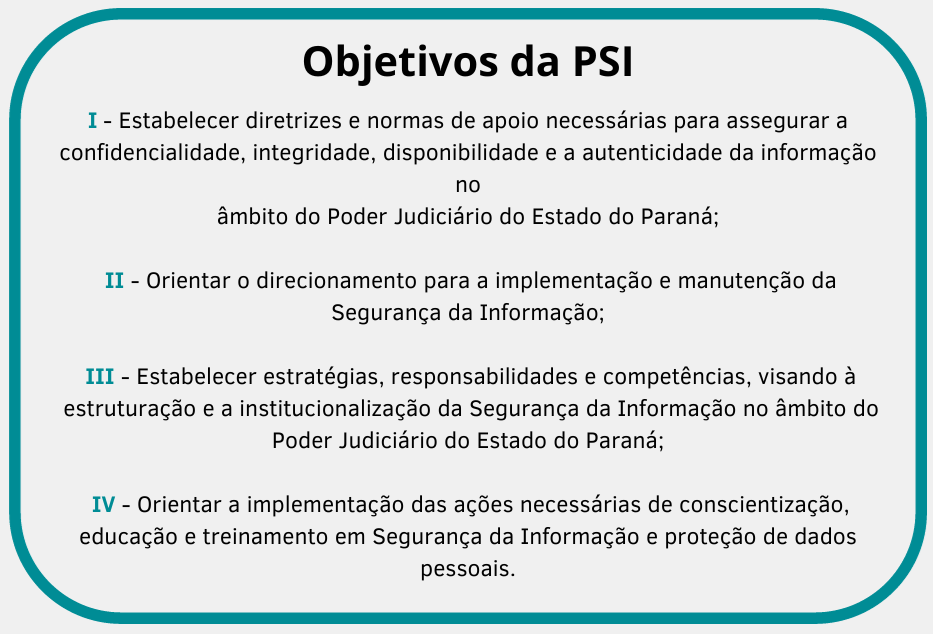 Objetivos da PSI

I - Estabelecer diretrizes e normas de apoio necessárias para assegurar a confidencialidade, integridade, disponibilidade e a autenticidade da informação no
âmbito do Poder Judiciário do Estado do Paraná;

II - Orientar o direcionamento para a implementação e manutenção da Segurança da Informação;

III - Estabelecer estratégias, responsabilidades e competências, visando à estruturação e a institucionalização da Segurança da Informação no âmbito do Poder Judiciário do Estado do Paraná;

IV - Orientar a implementação das ações necessárias de conscientização, educação e treinamento em Segurança da Informação e proteção de dados pessoais.